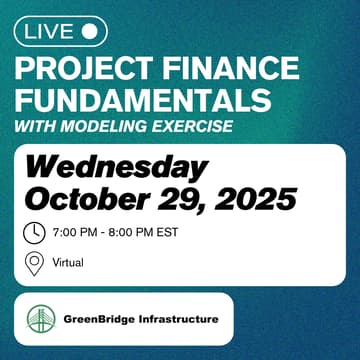 LIVE

PROJECT FINANCE FUNDAMENTALS

WITH MODELING EXERCISE

Wednesday
October 29, 2025

7:00 PM - 8:00 PM EST

Virtual

GreenBridge Infrastructure